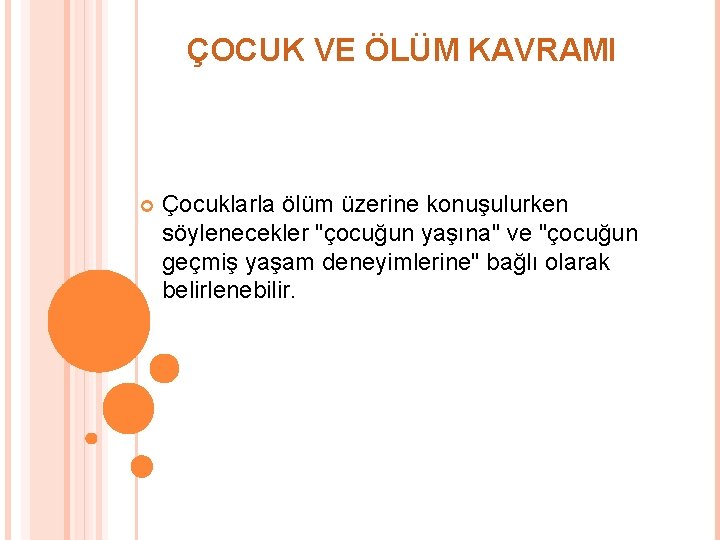 ÇOCUK VE ÖLÜM KAVRAMI

Çocuklarla ölüm üzerine konuşulurken söylenecekler "çocuğun yaşına" ve "çocuğun geçmiş yaşam deneyimlerine" bağlı olarak belirlenebilir.